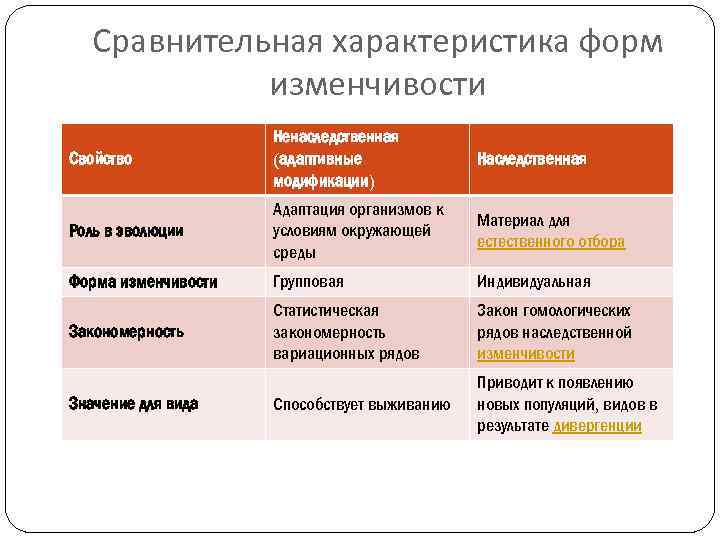 Сравнительная характеристика форм изменчивости

| Свойство | Ненаследственная (адаптивные модификации) | Наследственная |
|---|---|---|
| Роль в эволюции | Адаптация организмов к условиям окружающей среды | Материал для естественного отбора |
| Форма изменчивости | Групповая | Индивидуальная |
| Закономерность | Статистическая закономерность вариационных рядов | Закон гомологических рядов наследственной изменчивости |
| Значение для вида | Способствует выживанию | Приводит к появлению новых популяций, видов в результате дивергенции |